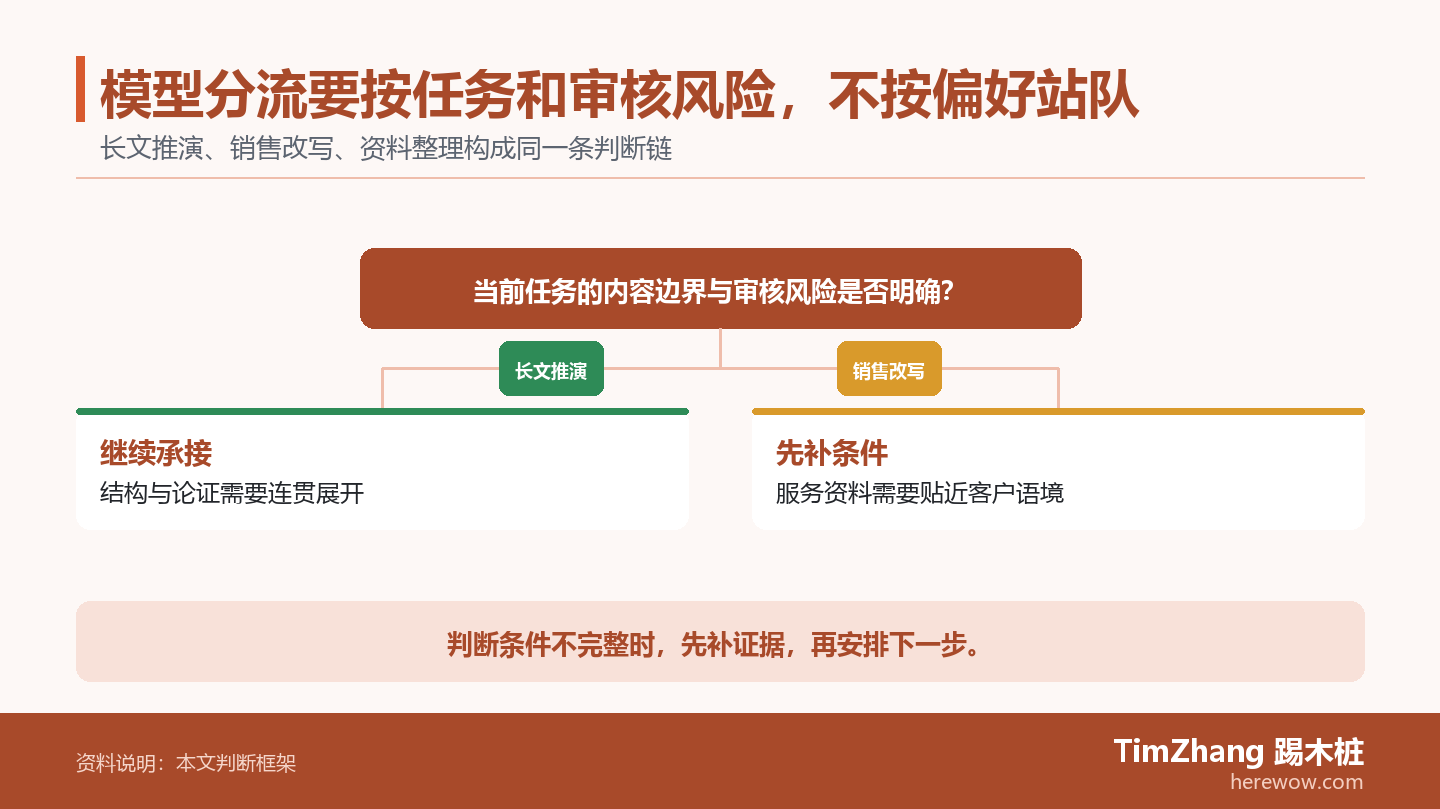 模型分流要按任务和审核风险，不按偏好站队

长文推演、销售改写、资料整理构成同一条判断链

当前任务的内容边界与审核风险是否明确?

长文推演

销售改写

继续承接

结构与论证需要连贯展开

先补条件

服务资料需要贴近客户语境

判断条件不完整时，先补证据，再安排下一步。

资料说明：本文判断框架

TimZhang 踢木桩
herewow.com